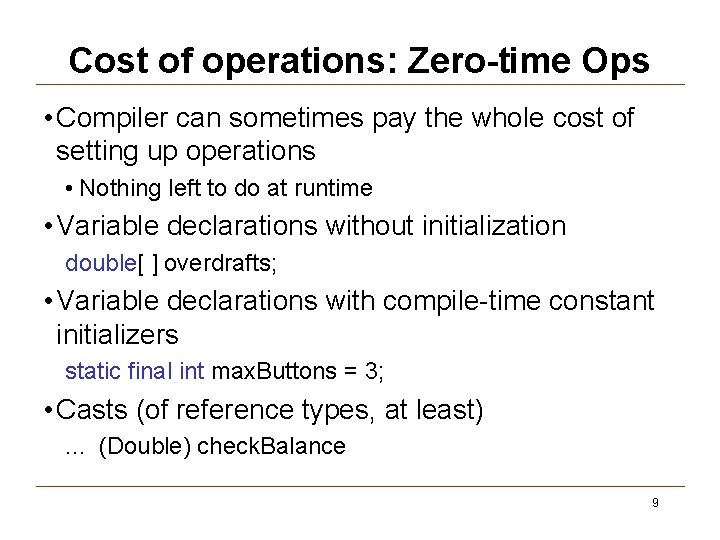 Cost of operations: Zero-time Ops

• Compiler can sometimes pay the whole cost of setting up operations

• Nothing left to do at runtime

• Variable declarations without initialization

double[ ] overdrafts;

• Variable declarations with compile-time constant initializers

static final int maxButtons = 3;

• Casts (of reference types, at least)

... (Double) checkBalance

9